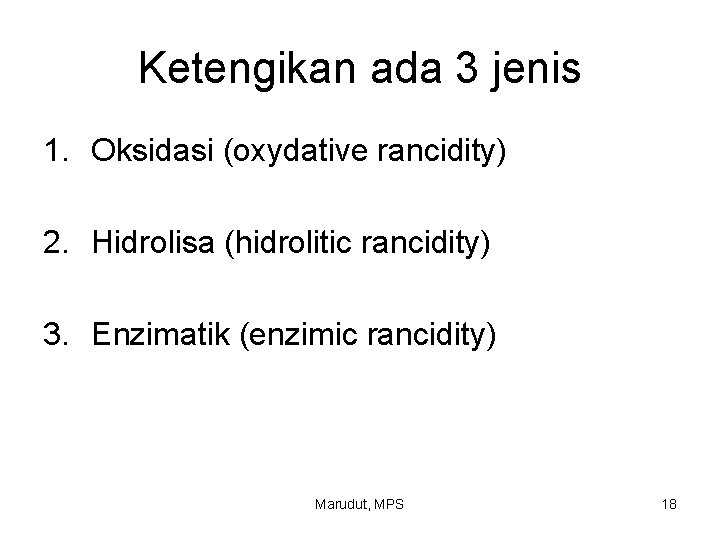 Ketengikan ada 3 jenis

1. Oksidasi (oxydative rancidity)

2. Hidrolisa (hidrolitic rancidity)

3. Enzimatik (enzimic rancidity)

Marudut, MPS

18